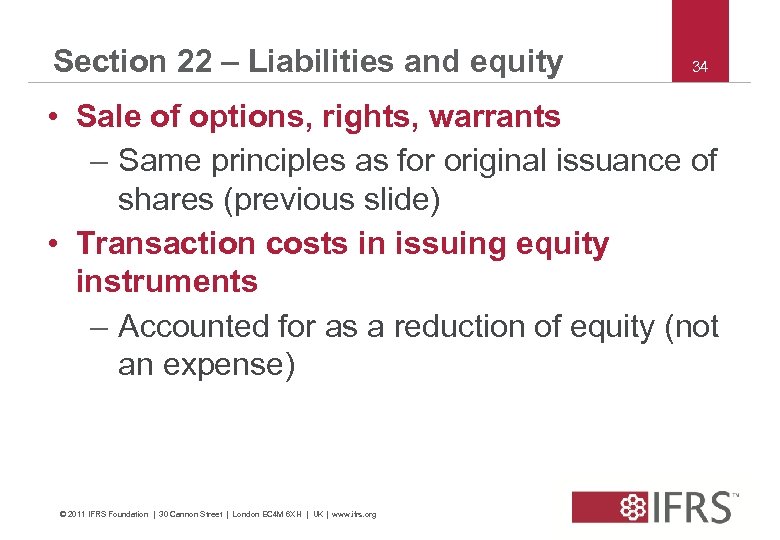 Section 22 – Liabilities and equity

34

• Sale of options, rights, warrants
– Same principles as for original issuance of shares (previous slide)

• Transaction costs in issuing equity instruments
– Accounted for as a reduction of equity (not an expense)

© 2011 IFRS Foundation | 30 Cannon Street | London EC4M 6XH | UK | www.ifrs.org

IFRS™